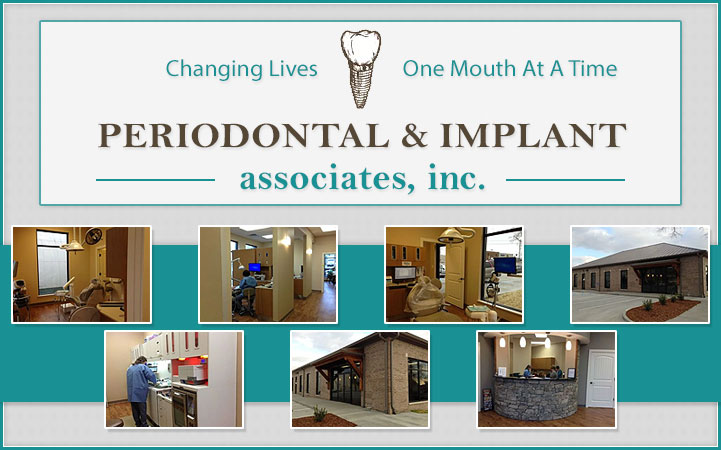 Changing Lives One Mouth At A Time

PERIODONTAL & IMPLANT

associates, inc.